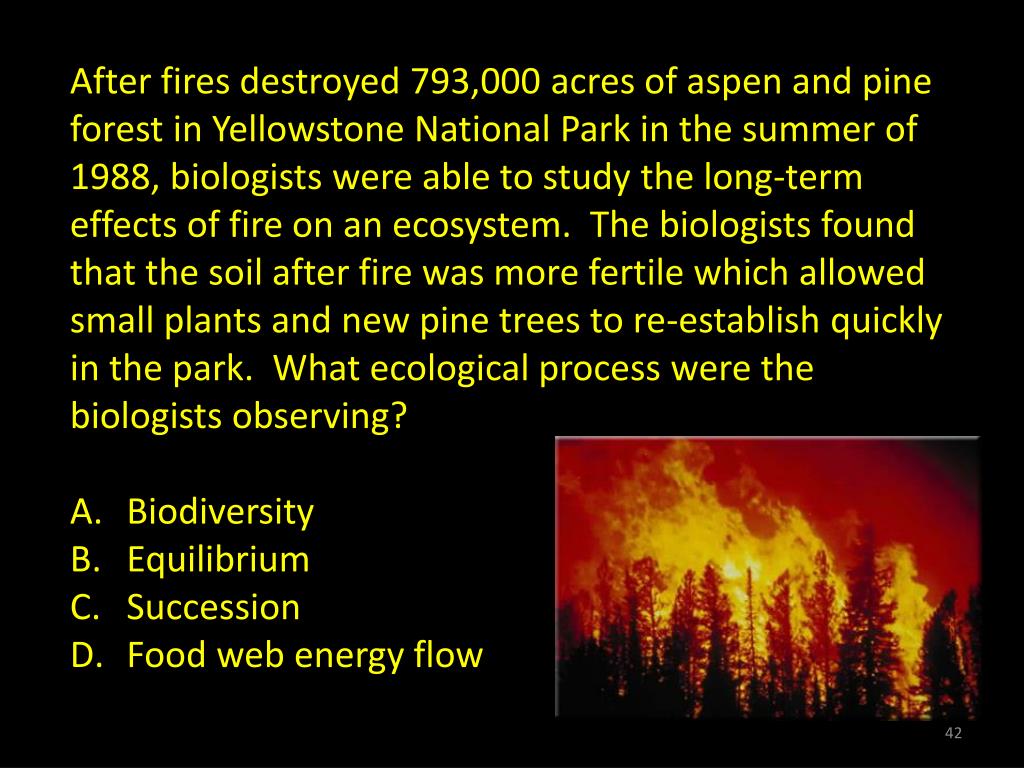 After fires destroyed 793,000 acres of aspen and pine forest in Yellowstone National Park in the summer of 1988, biologists were able to study the long-term effects of fire on an ecosystem.  The biologists found that the soil after fire was more fertile which allowed small plants and new pine trees to re-establish quickly in the park.  What ecological process were the biologists observing?

A. Biodiversity
B. Equilibrium
C. Succession
D. Food web energy flow

42